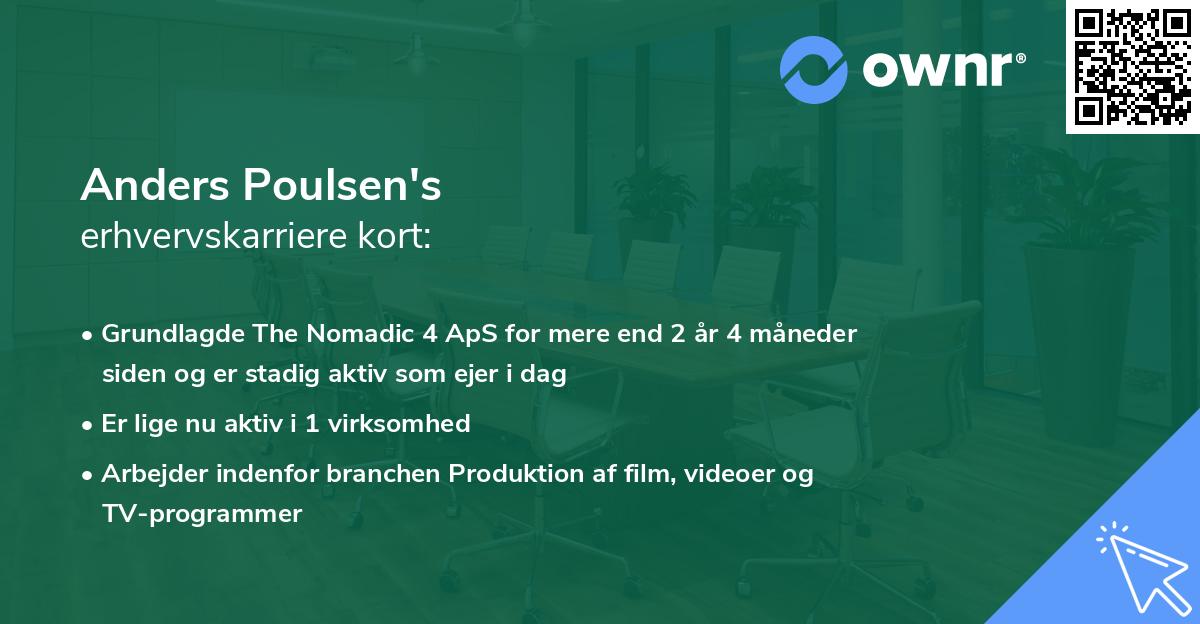 ownr®

Anders Poulsen's
erhvervskarriere kort:

• Grundlagde The Nomadic 4 ApS for mere end 2 år 4 måneder siden og er stadig aktiv som ejer i dag

• Er lige nu aktiv i 1 virksomhed

• Arbejder indenfor branchen Produktion af film, videoer og TV-programmer